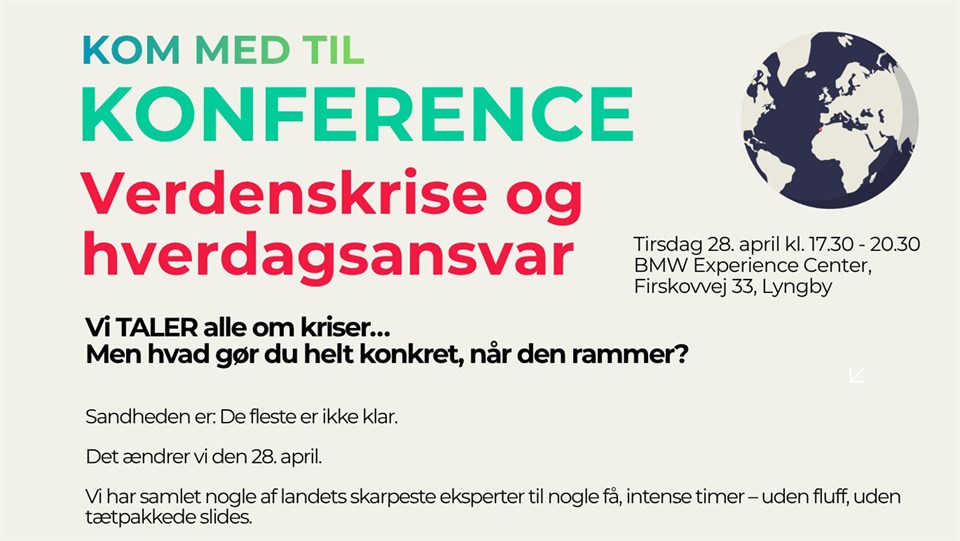 KOM MED TIL

KONFERENCE

Verdenskrise og hverdagsansvar

Tirsdag 28. april kl. 17.30 - 20.30
BMW Experience Center,
Firskovvej 33, Lyngby

Vi TALER alle om kriser...
Men hvad gør du helt konkret, når den rammer?

Sandheden er: De fleste er ikke klar.

Det ændrer vi den 28. april.

Vi har samlet nogle af landets skarpeste eksperter til nogle få, intense timer – uden fluff, uden tætpakkede slides.